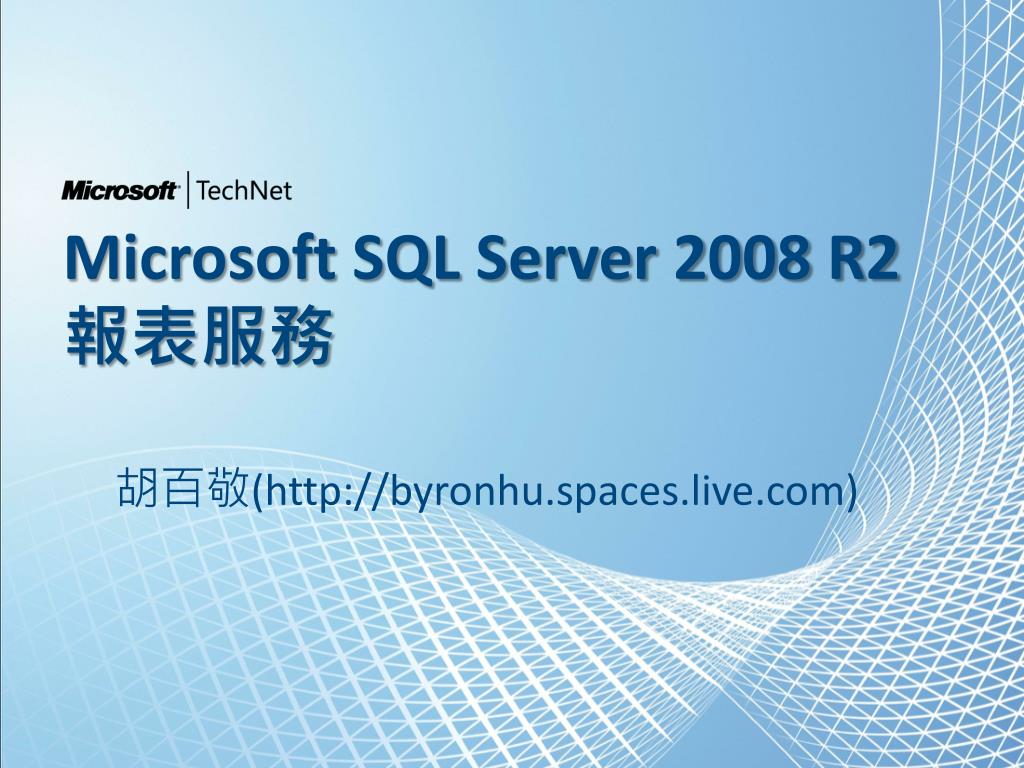 Microsoft | TechNet

Microsoft SQL Server 2008 R2
報表服務

胡百敬(http://byronhu.spaces.live.com)